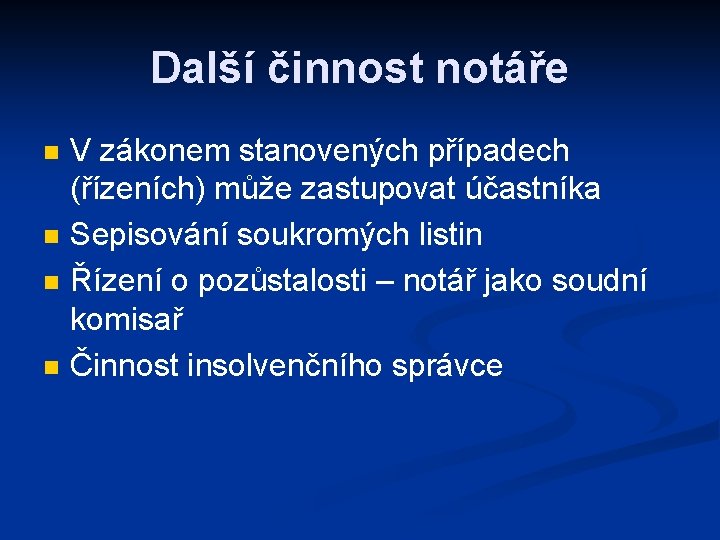 Další činnost notáře

- V zákonem stanovených případech (řízeních) může zastupovat účastníka
- Sepisování soukromých listin
- Řízení o pozůstalosti – notář jako soudní komisař
- Činnost insolvenčního správce